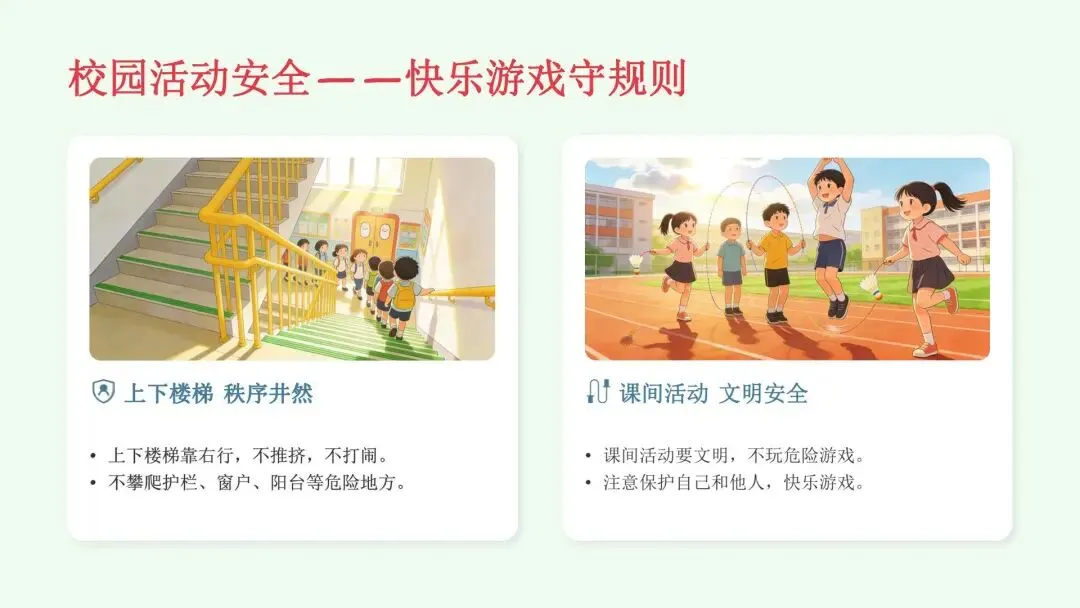 校园活动安全——快乐游戏守规则

上下楼梯 秩序井然

• 上下楼梯靠右行，不推挤，不打闹。
• 不攀爬护栏、窗户、阳台等危险地方。

课间活动 文明安全

• 课间活动要文明，不玩危险游戏。
• 注意保护自己和他人，快乐游戏。